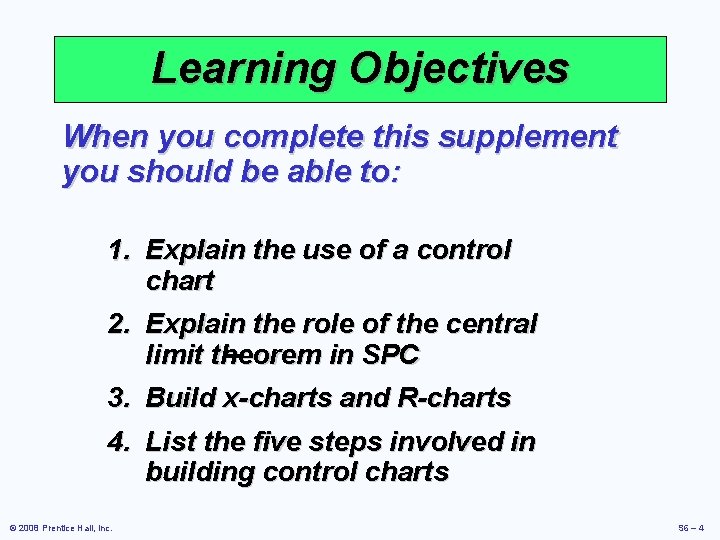 Learning Objectives

When you complete this supplement you should be able to:

1. Explain the use of a control chart
2. Explain the role of the central limit theorem in SPC
3. Build x-charts and R-charts
4. List the five steps involved in building control charts

© 2008 Prentice Hall, Inc.

S6 – 4